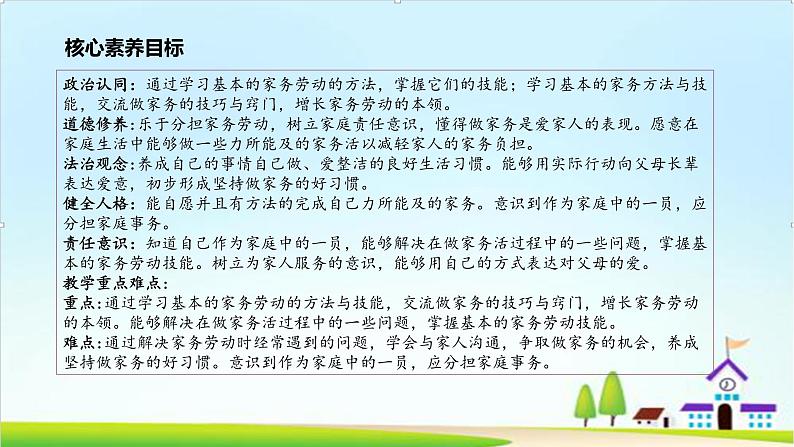 核心素养目标

政治认同：通过学习基本的家务劳动的方法，掌握它们的技能；学习基本的家务方法与技能，交流做家务的技巧与窍门，增长家务劳动的本领。
道德修养：乐于分担家务劳动，树立家庭责任意识，懂得做家务是爱家人的表现。愿意在家庭生活中能够做一些力所能及的家务活以减轻家人的家务负担。
法治观念：养成自己的事情自己做、爱整洁的良好生活习惯。能够用实际行动向父母长辈表达爱意，初步形成坚持做家务的好习惯。
健全人格：能自愿并且有方法的完成自己力所能及的家务。意识到作为家庭中的一员，应分担家庭事务。
责任意识：知道自己作为家庭中的一员，能够解决在做家务活过程中的一些问题，掌握基本的家务劳动技能。树立为家人服务的意识，能够用自己的方式表达对父母的爱。
教学重点难点：
重点：通过学习基本的家务劳动的方法与技能，交流做家务的技巧与窍门，增长家务劳动的本领。能够解决在做家务活过程中的一些问题，掌握基本的家务劳动技能。
难点：通过解决家务劳动时经常遇到的问题，学会与家人沟通，争取做家务的机会，养成坚持做家务的好习惯。意识到作为家庭中的一员，应分担家庭事务。